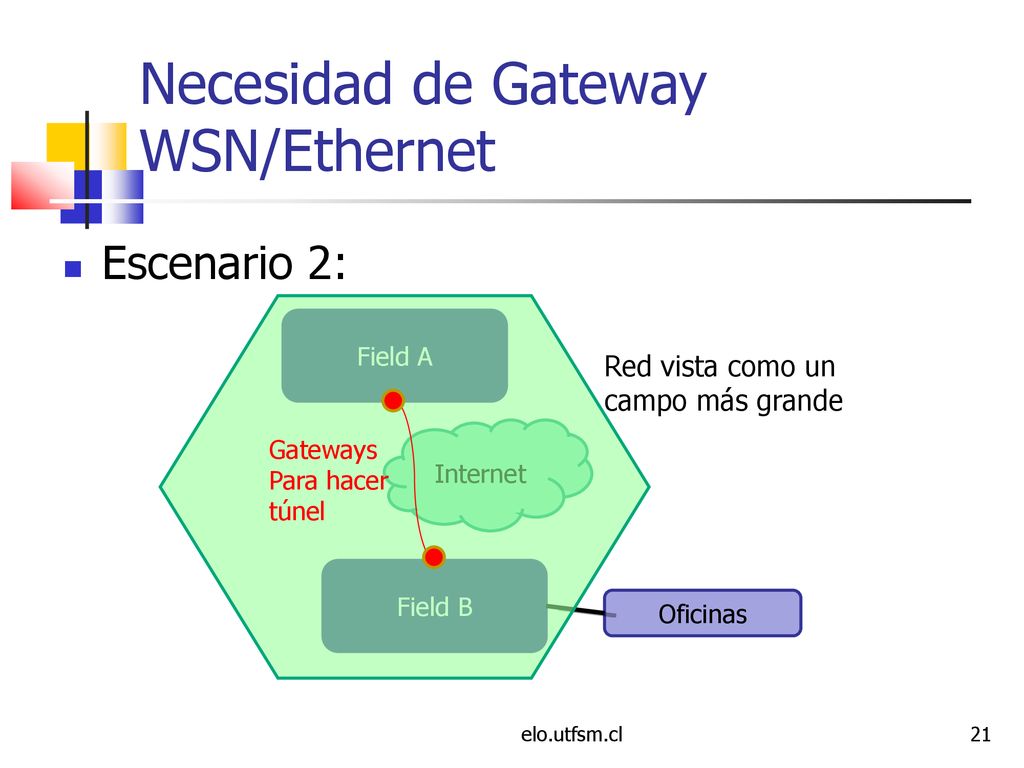 Necesidad de Gateway WSN/Ethernet

Escenario 2:

Field A

Red vista como un campo más grande

Gateways Para hacer túnel

Internet

Field B

Oficinas

elo.utfsm.cl

21